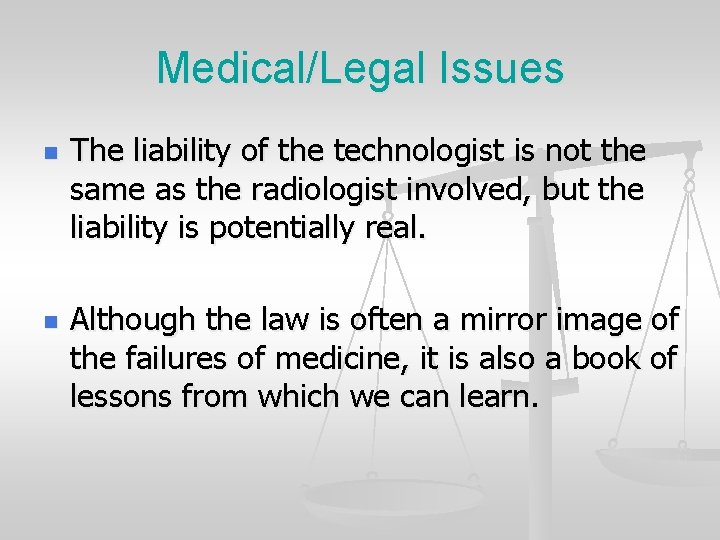 Medical/Legal Issues

- The liability of the technologist is not the same as the radiologist involved, but the liability is potentially real.

- Although the law is often a mirror image of the failures of medicine, it is also a book of lessons from which we can learn.